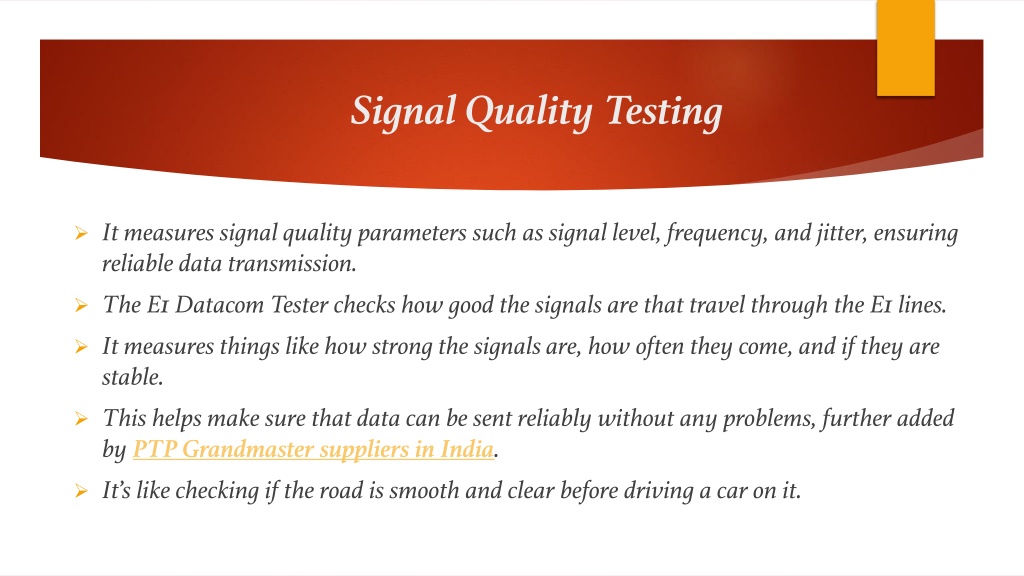 Signal Quality Testing

➢ It measures signal quality parameters such as signal level, frequency, and jitter, ensuring reliable data transmission.

➢ The E1 Datacom Tester checks how good the signals are that travel through the E1 lines.

➢ It measures things like how strong the signals are, how often they come, and if they are stable.

➢ This helps make sure that data can be sent reliably without any problems, further added by PTP Grandmaster suppliers in India.

➢ It's like checking if the road is smooth and clear before driving a car on it.